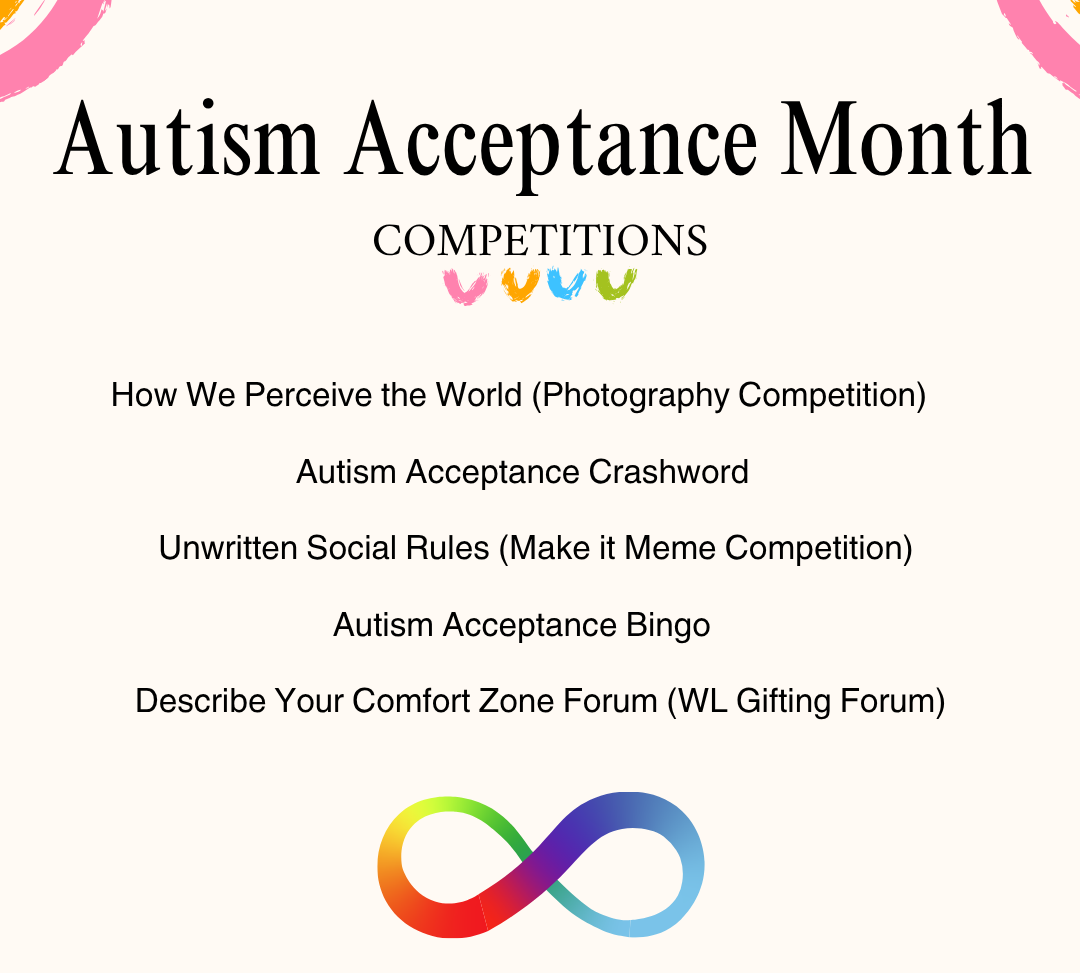 Autism Acceptance Month

COMPETITIONS

How We Perceive the World (Photography Competition)

Autism Acceptance Crashword

Unwritten Social Rules (Make it Meme Competition)

Autism Acceptance Bingo

Describe Your Comfort Zone Forum (WL Gifting Forum)